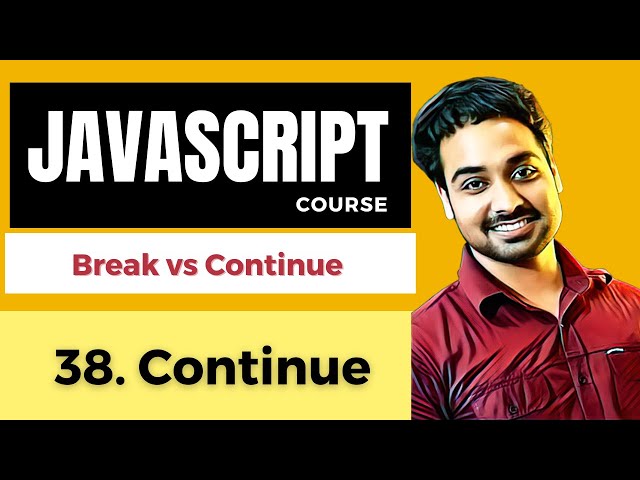 JAVASCRIPT
COURSE

Break vs Continue

38. Continue